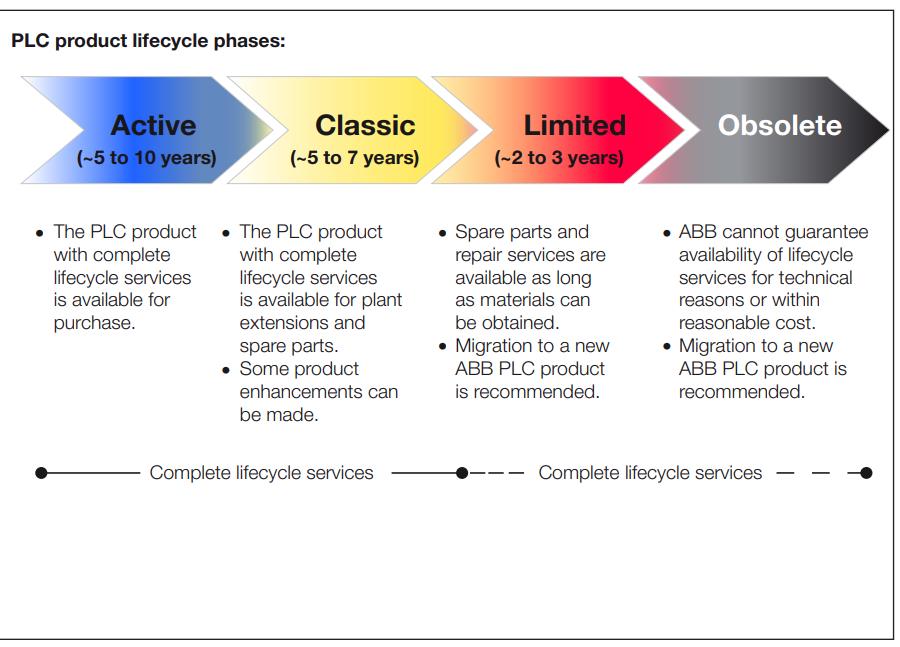 PLC product lifecycle phases:

Active
(~5 to 10 years)

Classic
(~5 to 7 years)

Limited
(~2 to 3 years)

Obsolete

• The PLC product with complete lifecycle services is available for purchase.

• The PLC product with complete lifecycle services is available for plant extensions and spare parts.
• Some product enhancements can be made.

• Spare parts and repair services are available as long as materials can be obtained.
• Migration to a new ABB PLC product is recommended.

• ABB cannot guarantee availability of lifecycle services for technical reasons or within reasonable cost.
• Migration to a new ABB PLC product is recommended.

Complete lifecycle services

Complete lifecycle services